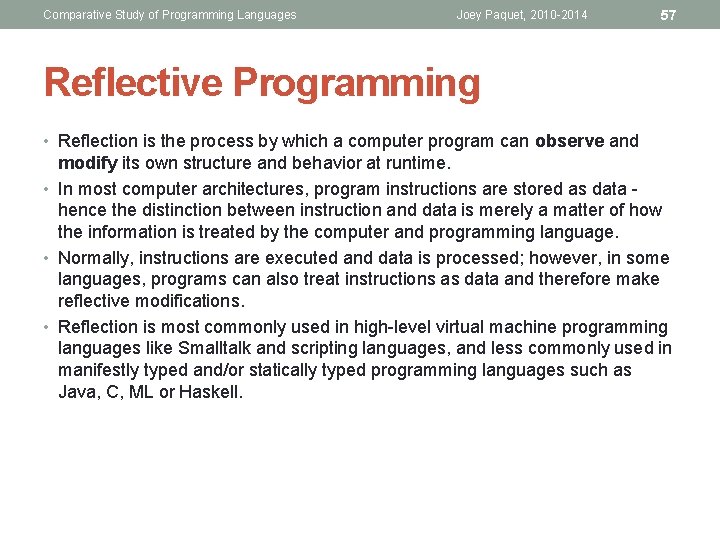 Comparative Study of Programming Languages

Joey Paquet, 2010-2014

57

Reflective Programming

• Reflection is the process by which a computer program can observe and modify its own structure and behavior at runtime.

• In most computer architectures, program instructions are stored as data - hence the distinction between instruction and data is merely a matter of how the information is treated by the computer and programming language.

• Normally, instructions are executed and data is processed; however, in some languages, programs can also treat instructions as data and therefore make reflective modifications.

• Reflection is most commonly used in high-level virtual machine programming languages like Smalltalk and scripting languages, and less commonly used in manifestly typed and/or statically typed programming languages such as Java, C, ML or Haskell.